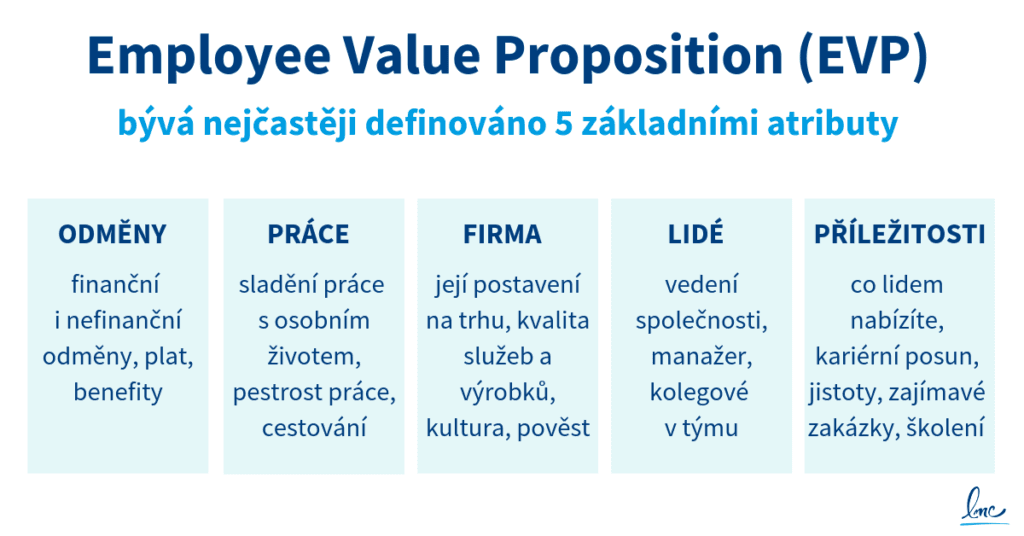 Employee Value Proposition (EVP)

bývá nejčastěji definováno 5 základními atributy

ODMĚNY

finanční i nefinanční odměny, plat, benefity

PRÁCE

sladění práce s osobním životem, pestrost práce, cestování

FIRMA

její postavení na trhu, kvalita služeb a výrobků, kultura, pověst

LIDÉ

vedení společnosti, manažer, kolegové v týmu

PŘÍLEŽITOSTI

co lidem nabízíte, kariérní posun, jistoty, zajímavé zakázky, školení

lmc